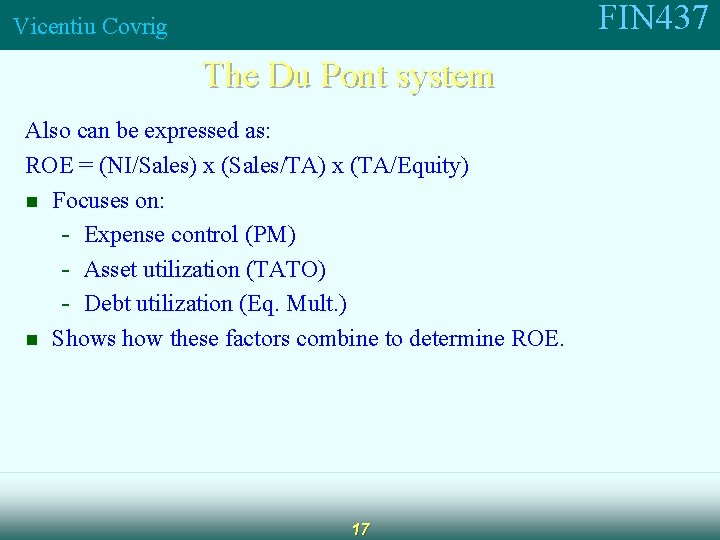 Vicentiu Covrig

FIN437

The Du Pont system

Also can be expressed as:

ROE = (NI/Sales) x (Sales/TA) x (TA/Equity)

- Focuses on:
  - Expense control (PM)
  - Asset utilization (TATO)
  - Debt utilization (Eq. Mult.)
- Shows how these factors combine to determine ROE.

17